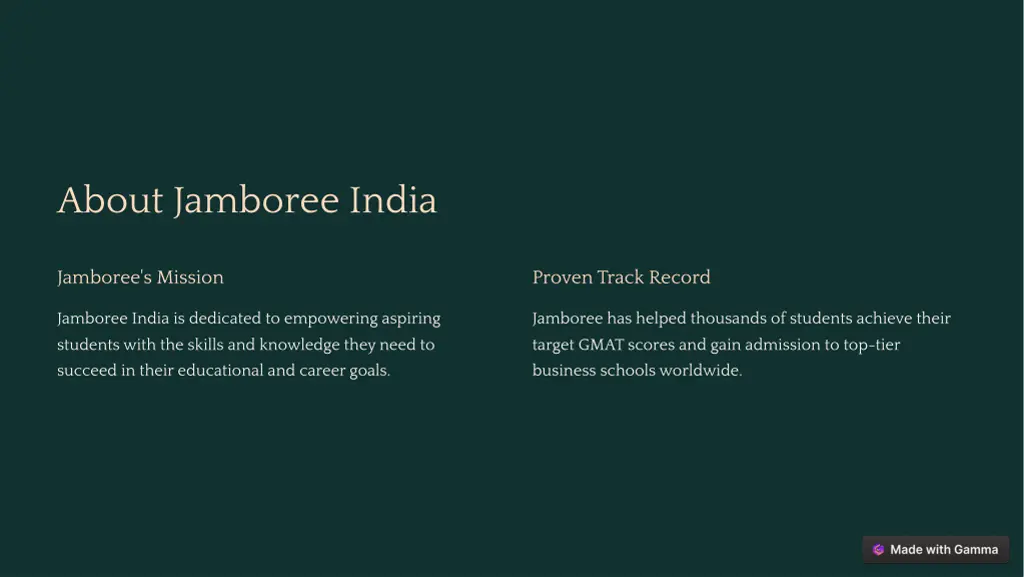 About Jamboree India

Jamboree's Mission

Jamboree India is dedicated to empowering aspiring students with the skills and knowledge they need to succeed in their educational and career goals.

Proven Track Record

Jamboree has helped thousands of students achieve their target GMAT scores and gain admission to top-tier business schools worldwide.

Made with Gamma